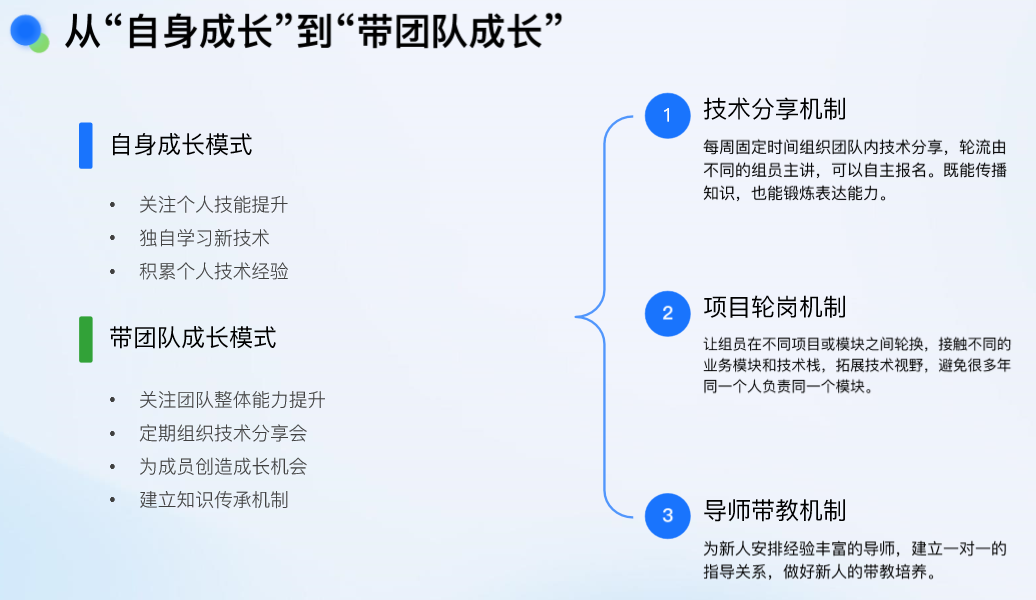 从“自身成长”到“带团队成长”

自身成长模式

• 关注个人技能提升
• 独自学习新技术
• 积累个人技术经验

带团队成长模式

• 关注团队整体能力提升
• 定期组织技术分享会
• 为成员创造成长机会
• 建立知识传承机制

1 技术分享机制

每周固定时间组织团队内技术分享，轮流由不同的组员主讲，可以自主报名。既能传播知识，也能锻炼表达能力。

2 项目轮岗机制

让组员在不同项目或模块之间轮换，接触不同的业务模块和技术栈，拓展技术视野，避免很多年同一个人负责同一个模块。

3 导师带教机制

为新人安排经验丰富的导师，建立一对一的指导关系，做好新人的带教培养。